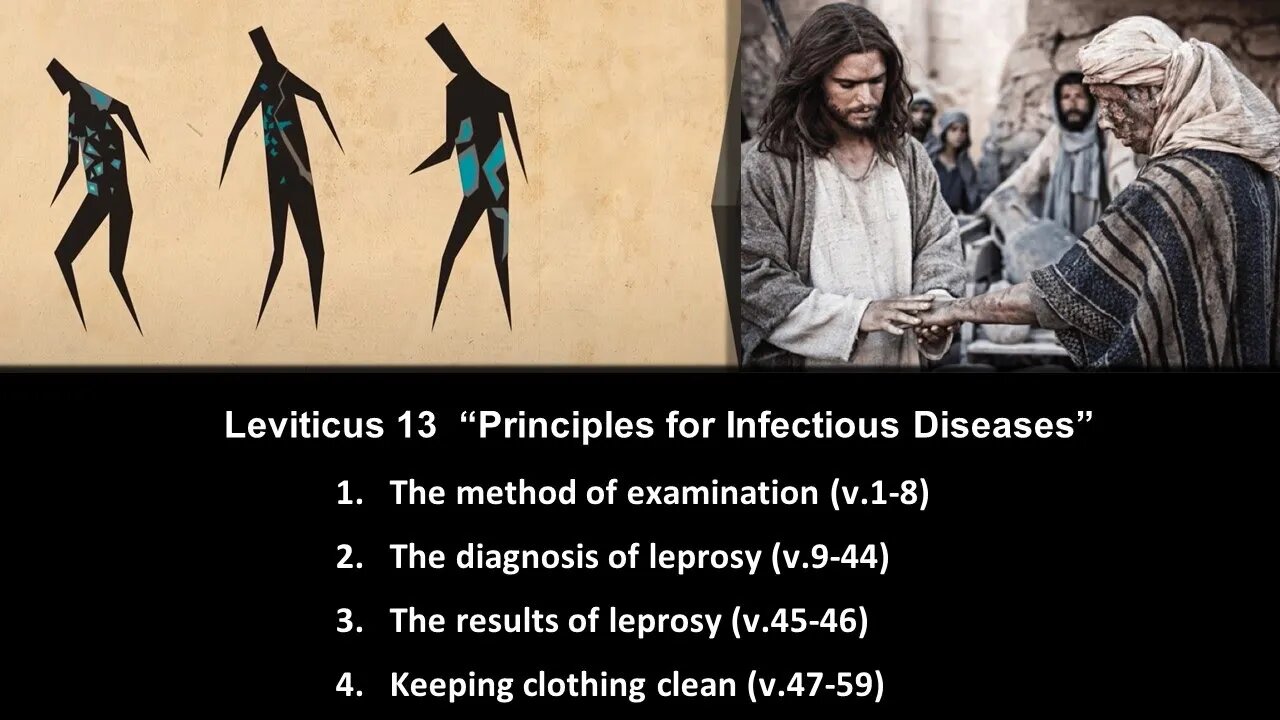 Leviticus 13 “Principles for Infectious Diseases”

1. The method of examination (v.1-8)
2. The diagnosis of leprosy (v.9-44)
3. The results of leprosy (v.45-46)
4. Keeping clothing clean (v.47-59)